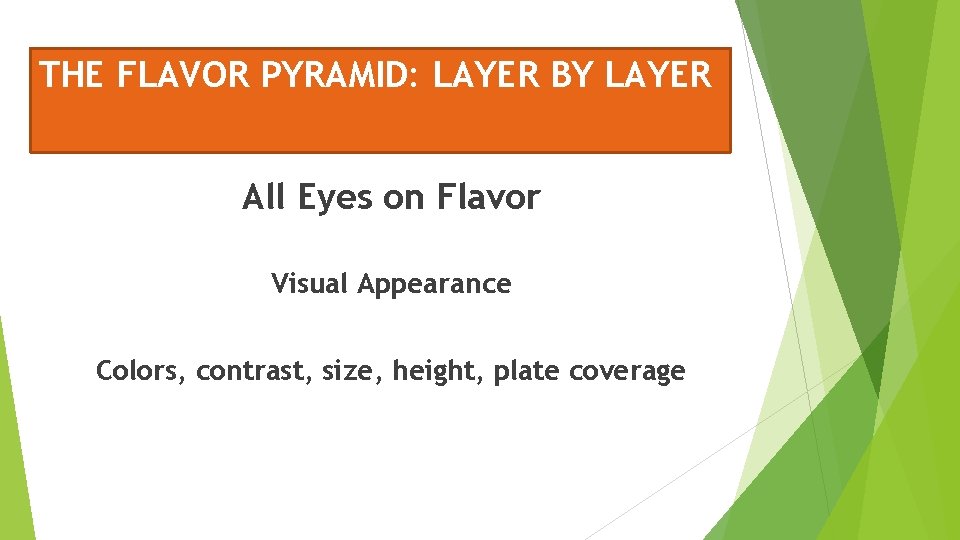 THE FLAVOR PYRAMID: LAYER BY LAYER

All Eyes on Flavor

Visual Appearance

Colors, contrast, size, height, plate coverage